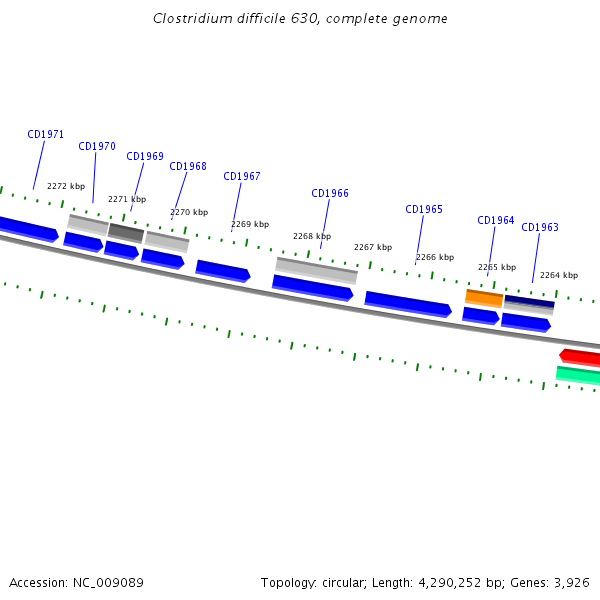 Clostridium difficile 630, complete genome

CD1971
CD1970
CD1969
CD1968
CD1967
CD1966
CD1965
CD1964
CD1963

2272 kbp
2271 kbp
2270 kbp
2269 kbp
2268 kbp
2267 kbp
2266 kbp
2265 kbp
2264 kbp

Accession: NC_009089

Topology: circular; Length: 4,290,252 bp; Genes: 3,926